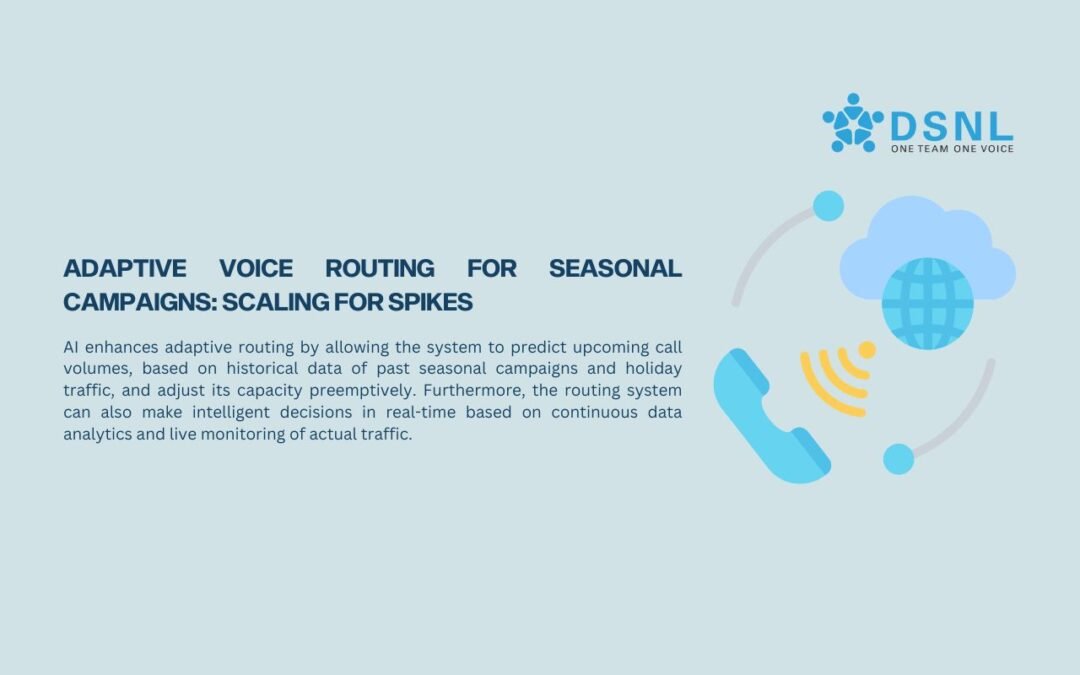 DSNL
ONE TEAM ONE VOICE

ADAPTIVE VOICE ROUTING FOR SEASONAL CAMPAIGNS: SCALING FOR SPIKES

AI enhances adaptive routing by allowing the system to predict upcoming call volumes, based on historical data of past seasonal campaigns and holiday traffic, and adjust its capacity preemptively. Furthermore, the routing system can also make intelligent decisions in real-time based on continuous data analytics and live monitoring of actual traffic.